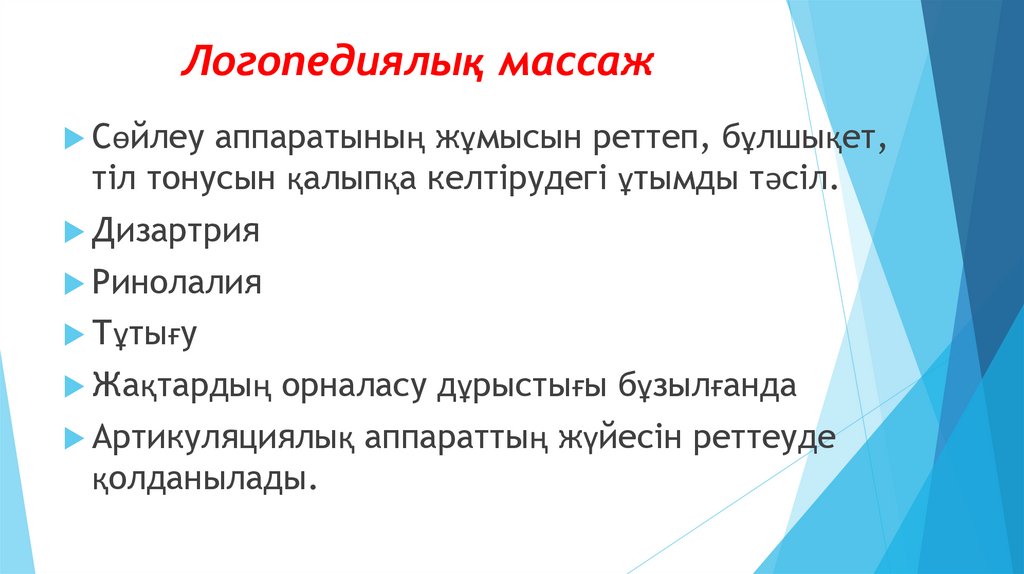 Логопедиялық массаж

Сөйлеу аппаратының жұмысын реттеп, бұлшықет, тіл тонусын қалыпқа келтірудегі ұтымды тәсіл.

Дизартрия

Ринолалия

Тұтығу

Жақтардың орналасу дұрыстығы бұзылғанда

Артикуляциялық аппараттың жүйесін реттеуде қолданылады.